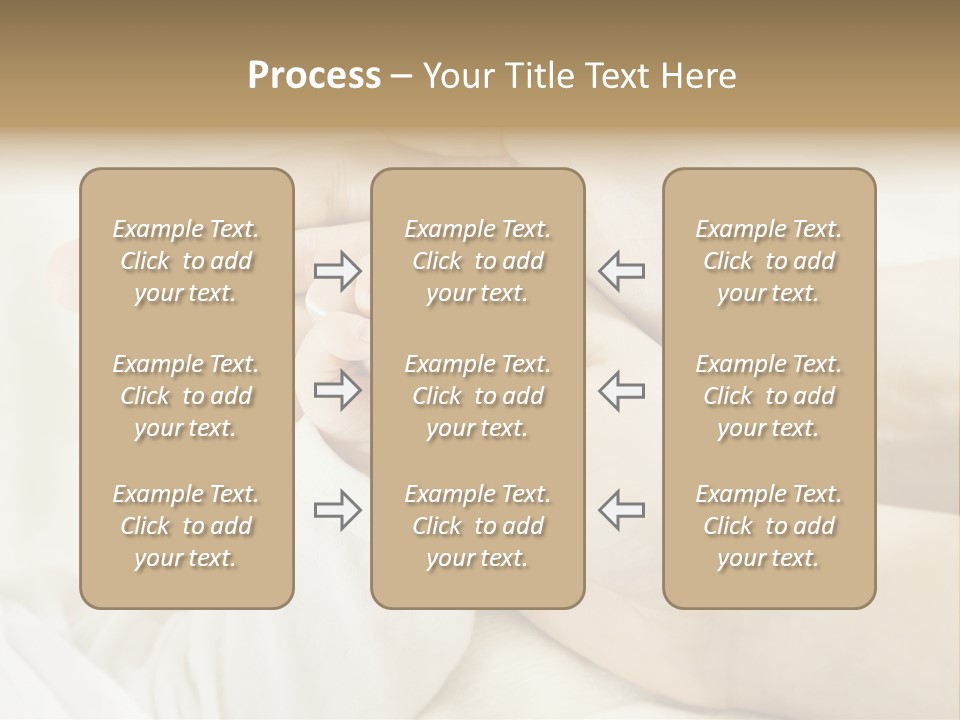 Process – Your Title Text Here

Example Text. Click to add your text.

Example Text. Click to add your text.

Example Text. Click to add your text.

Example Text. Click to add your text.

Example Text. Click to add your text.

Example Text. Click to add your text.

Example Text. Click to add your text.

Example Text. Click to add your text.

Example Text. Click to add your text.